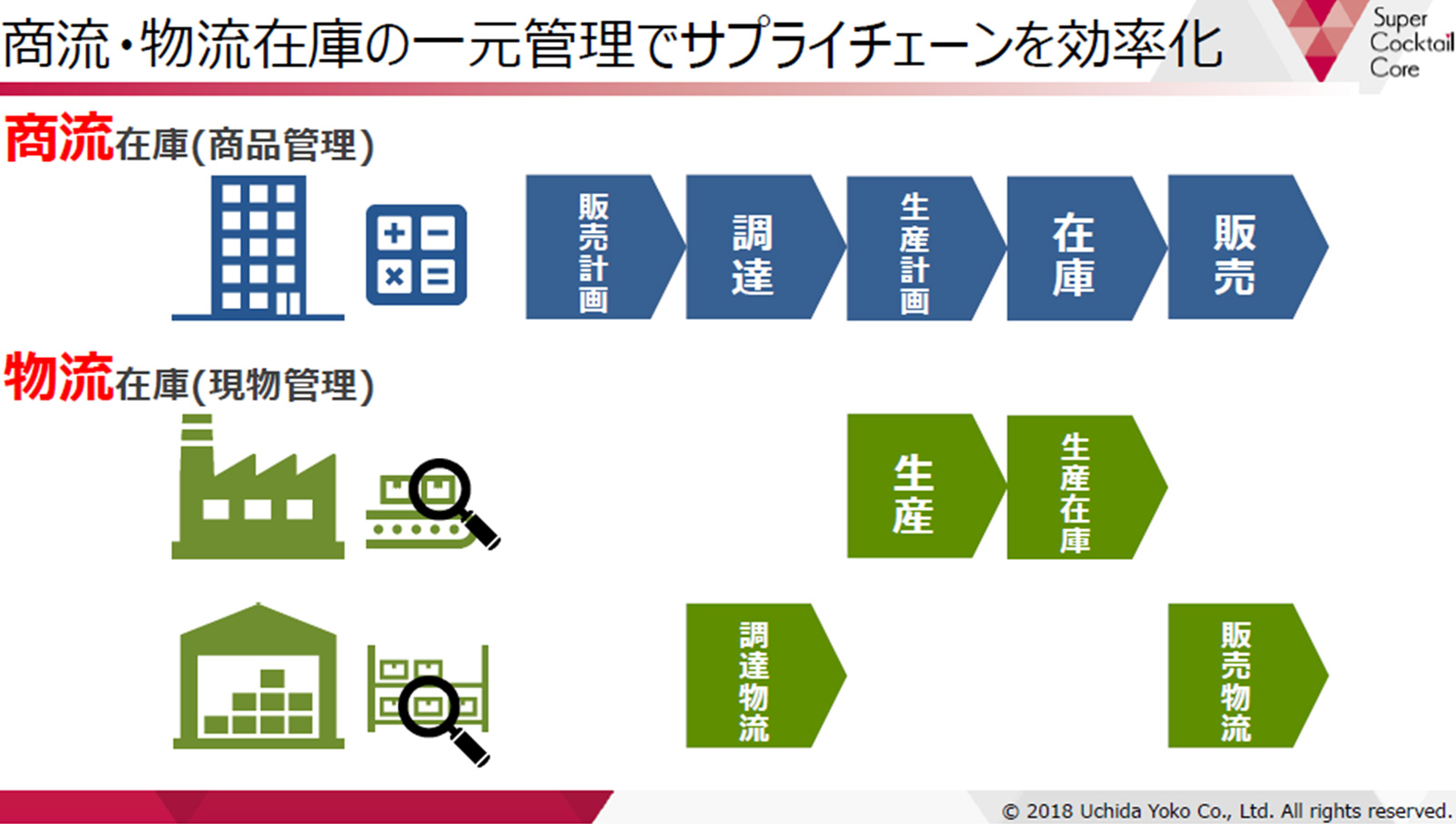 商流・物流在庫の一元管理でサプライチェーンを効率化

Super Cocktail Core

商流在庫(商品管理)

販売計画

調達

生産計画

在庫

販売

物流在庫(現物管理)

生産

生産在庫

調達物流

販売物流

© 2018 Uchida Yoko Co., Ltd. All rights reserved.